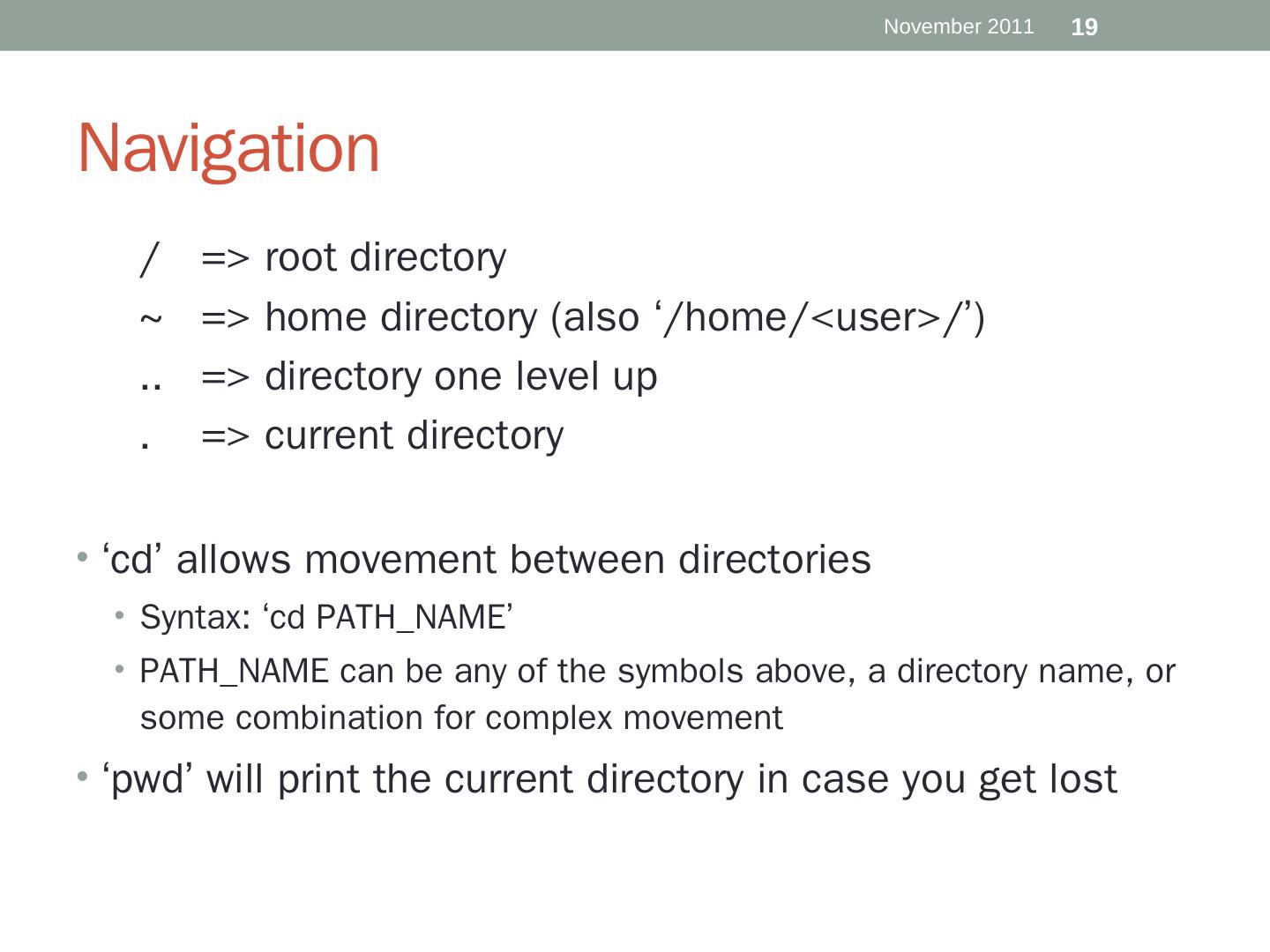 November 2011 19

Navigation

/ => root directory

~ => home directory (also ‘/home/<user>/’)

.. => directory one level up

. => current directory

• ‘cd’ allows movement between directories
• Syntax: ‘cd PATH_NAME’
• PATH_NAME can be any of the symbols above, a directory name, or some combination for complex movement
• ‘pwd’ will print the current directory in case you get lost